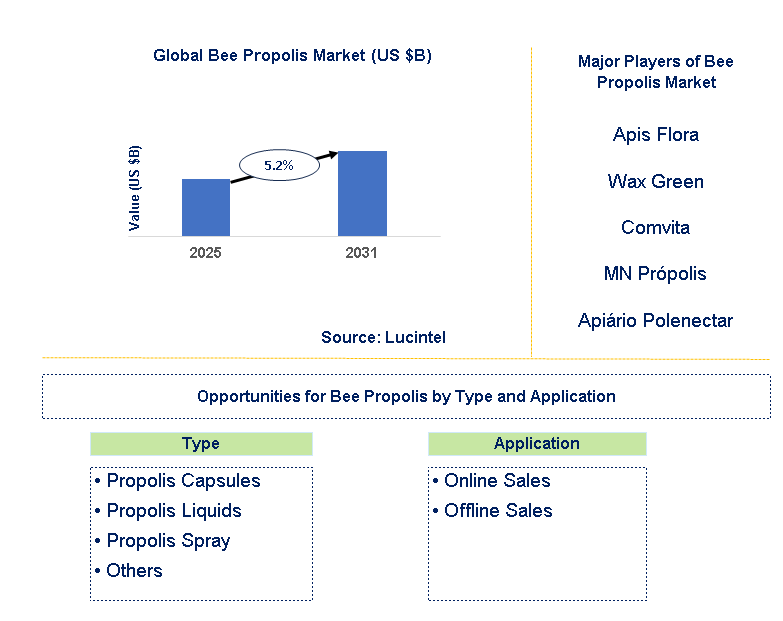 Global Bee Propolis Market (US $B)

Value (US $B)

5.2%

2025

2031

Source: Lucintel

Major Players of Bee Propolis Market

Apis Flora

Wax Green

Comvita

MN Própolis

Apiário Polenectar

Opportunities for Bee Propolis by Type and Application

Type

• Propolis Capsules
• Propolis Liquids
• Propolis Spray
• Others

Application

• Online Sales
• Offline Sales